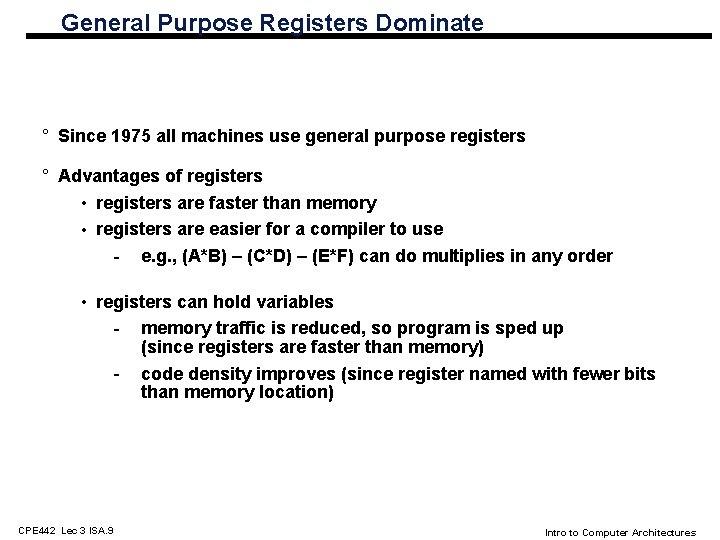 General Purpose Registers Dominate

° Since 1975 all machines use general purpose registers

° Advantages of registers

• registers are faster than memory

• registers are easier for a compiler to use

- e.g., (A*B) – (C*D) – (E*F) can do multiplies in any order

• registers can hold variables

- memory traffic is reduced, so program is sped up (since registers are faster than memory)

- code density improves (since register named with fewer bits than memory location)

CPE442 Lec 3 ISA.9

Intro to Computer Architectures